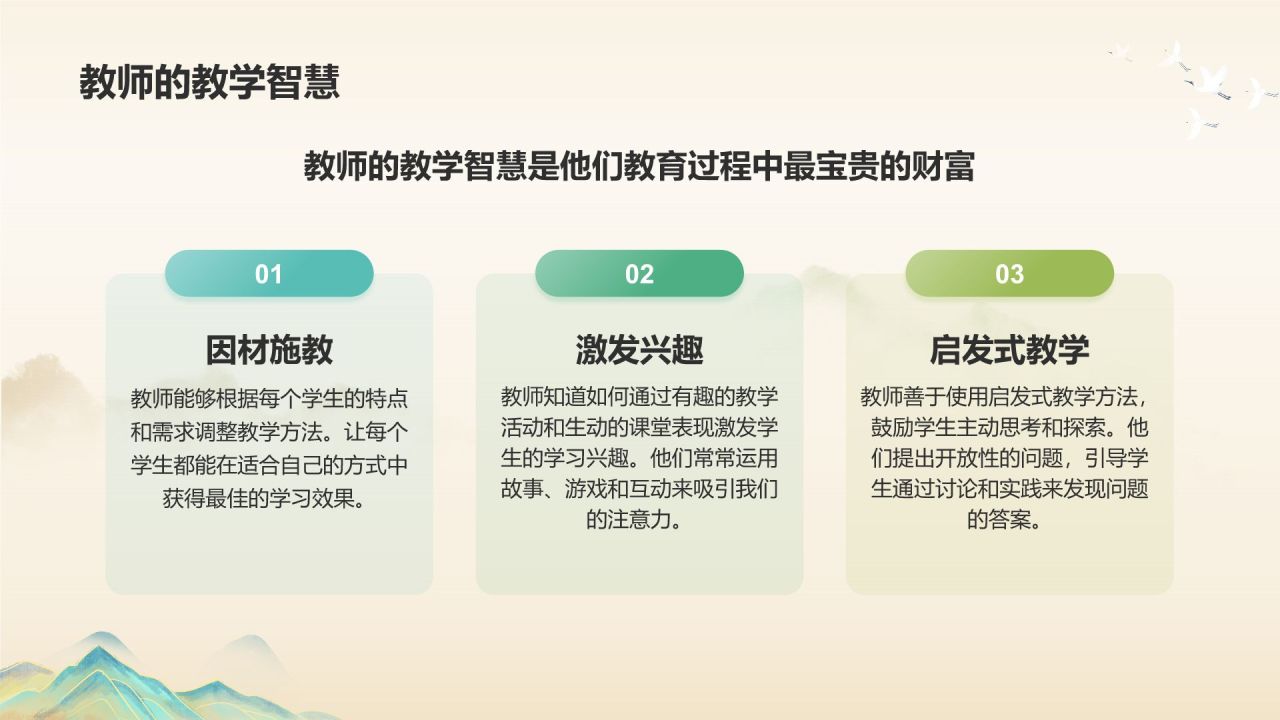 教师的教学智慧

教师的教学智慧是他们教育过程中最宝贵的财富

01

因材施教

教师能够根据每个学生的特点和需求调整教学方法。让每个学生都能在适合自己的方式中获得最佳的学习效果。

02

激发兴趣

教师知道如何通过有趣的教学活动和生动的课堂表现激发学生的学习兴趣。他们常常运用故事、游戏和互动来吸引我们的注意力。

03

启发式教学

教师善于使用启发式教学方法，鼓励学生主动思考和探索。他们提出开放性的问题，引导学生通过讨论和实践来发现问题的答案。